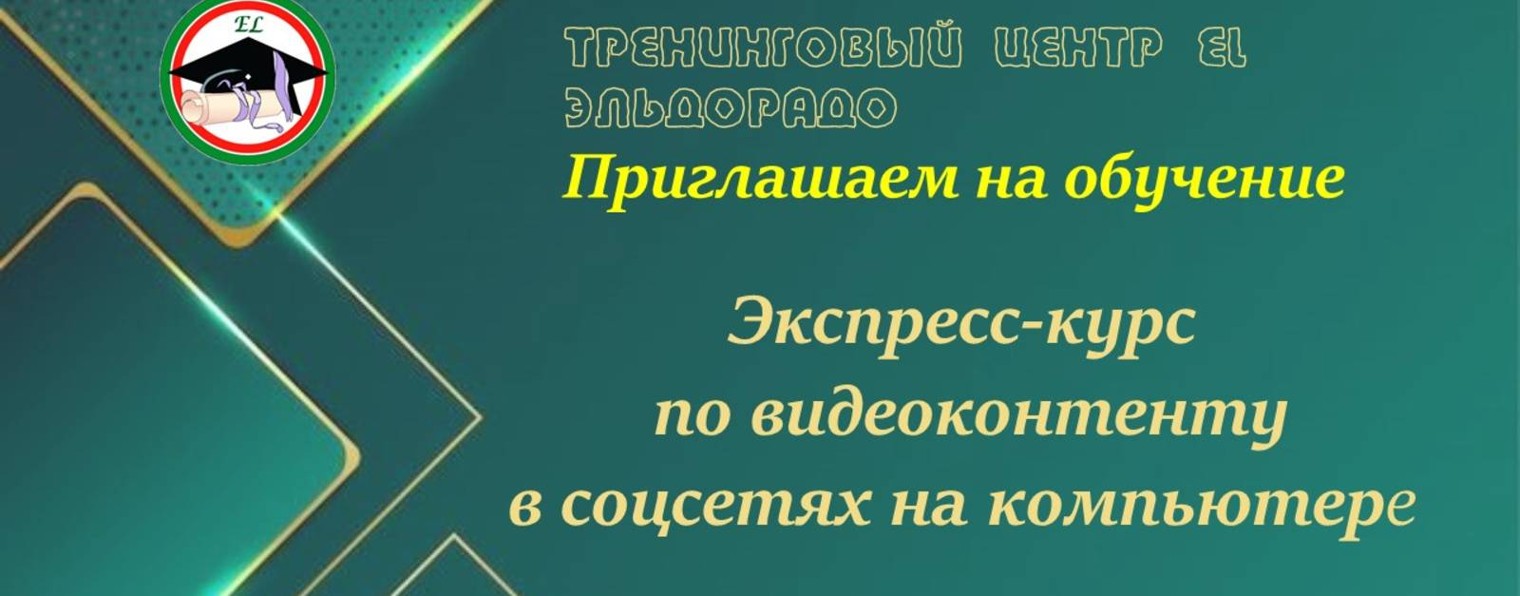 EL

ТРЕНИНГОВЫЙ ЦЕНТР EL ЭЛЬДОРАДО

Приглашаем на обучение

Экспресс-курс по видеоконтенту в соцсетях на компьютере